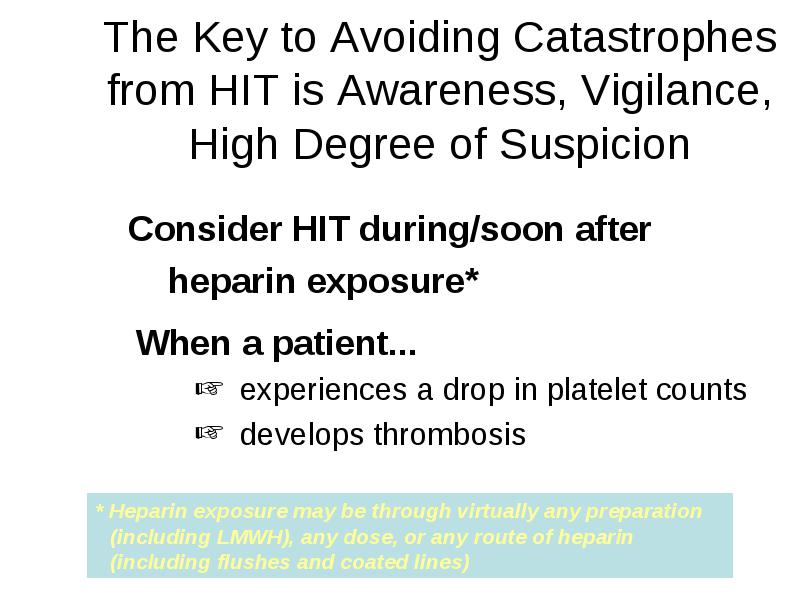 The Key to Avoiding Catastrophes from HIT is Awareness, Vigilance, High Degree of Suspicion

Consider HIT during/soon after heparin exposure*

When a patient...

☞ experiences a drop in platelet counts

☞ develops thrombosis

* Heparin exposure may be through virtually any preparation (including LMWH), any dose, or any route of heparin (including flushes and coated lines)